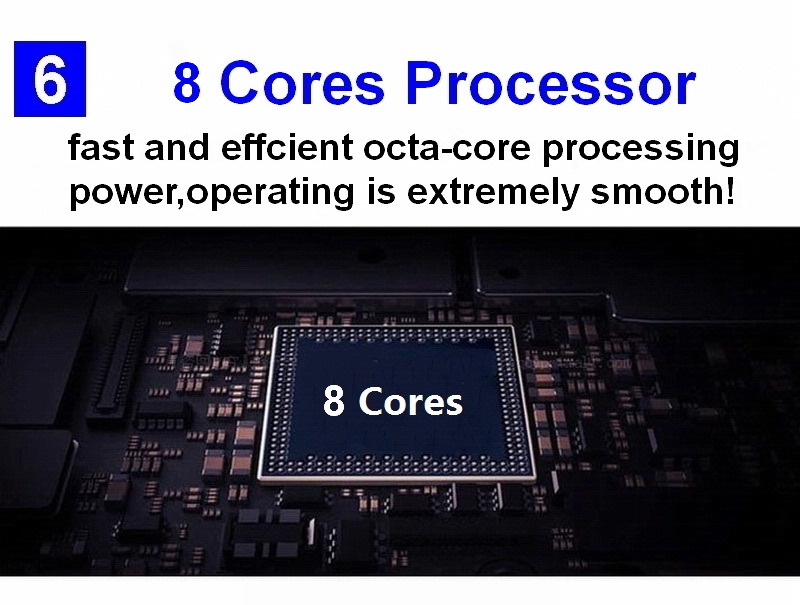 6

8 Cores Processor

fast and effcient octa-core processing power,operating is extremely smooth!

8 Cores